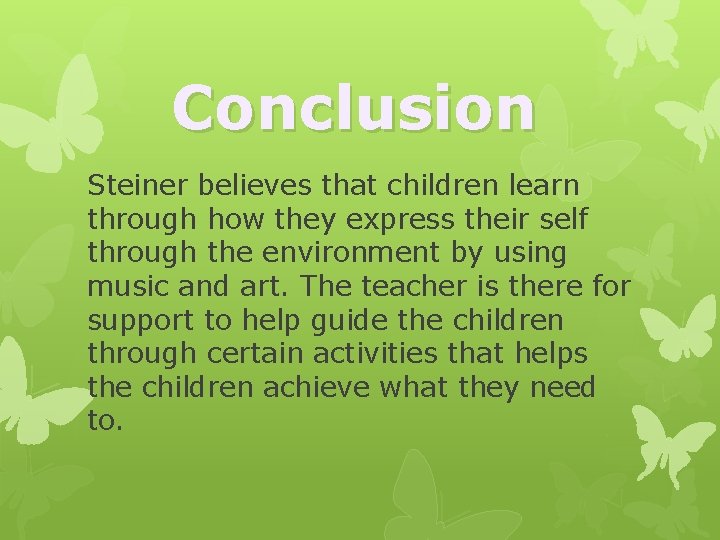 Conclusion

Steiner believes that children learn through how they express their self through the environment by using music and art. The teacher is there for support to help guide the children through certain activities that helps the children achieve what they need to.